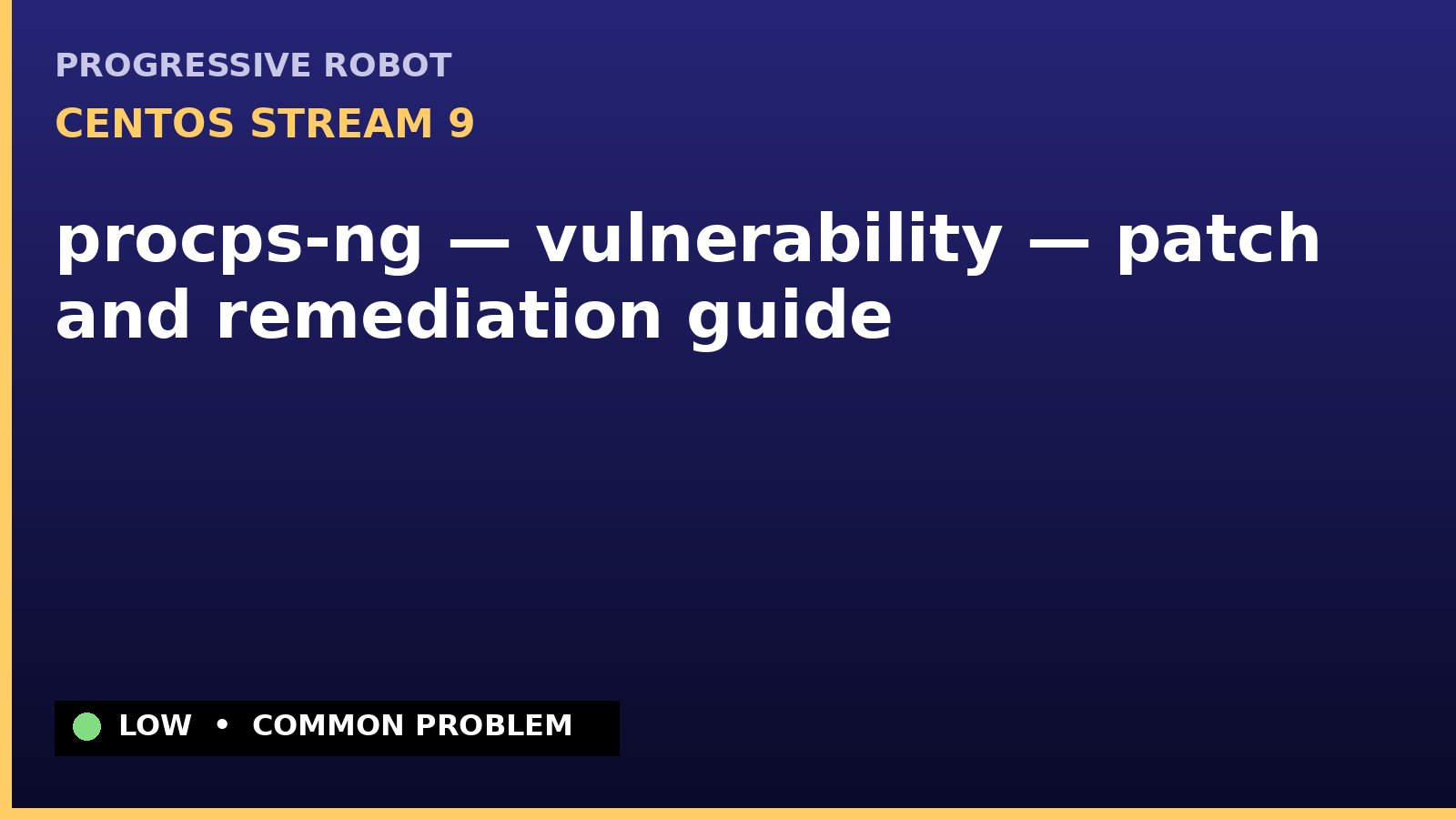 PROGRESSIVE ROBOT

CENTOS STREAM 9

procps-ng — vulnerability — patch and remediation guide

LOW • COMMON PROBLEM